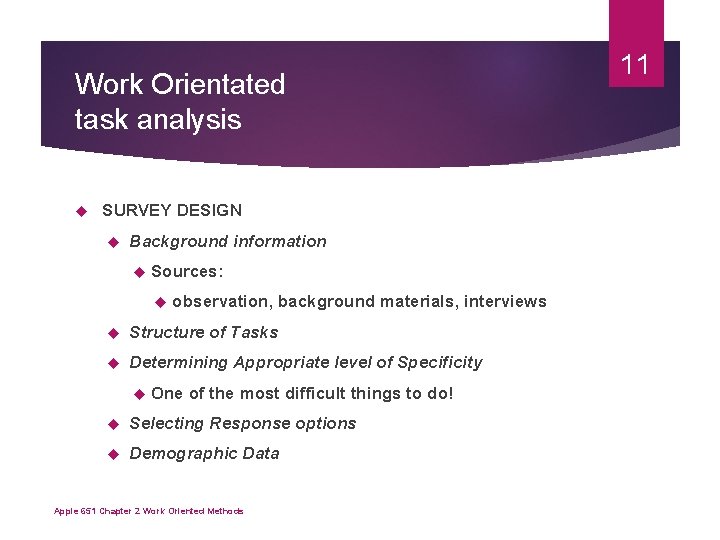 11

Work Orientated task analysis

SURVEY DESIGN

Background information

Sources:

observation, background materials, interviews

Structure of Tasks

Determining Appropriate level of Specificity

One of the most difficult things to do!

Selecting Response options

Demographic Data

Apple 651 Chapter 2 Work Oriented Methods